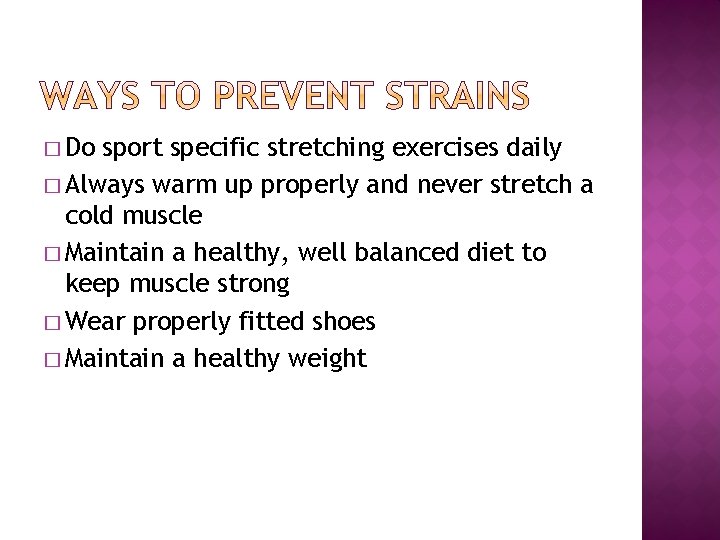 WAYS TO PREVENT STRAINS

□ Do sport specific stretching exercises daily

□ Always warm up properly and never stretch a cold muscle

□ Maintain a healthy, well balanced diet to keep muscle strong

□ Wear properly fitted shoes

□ Maintain a healthy weight